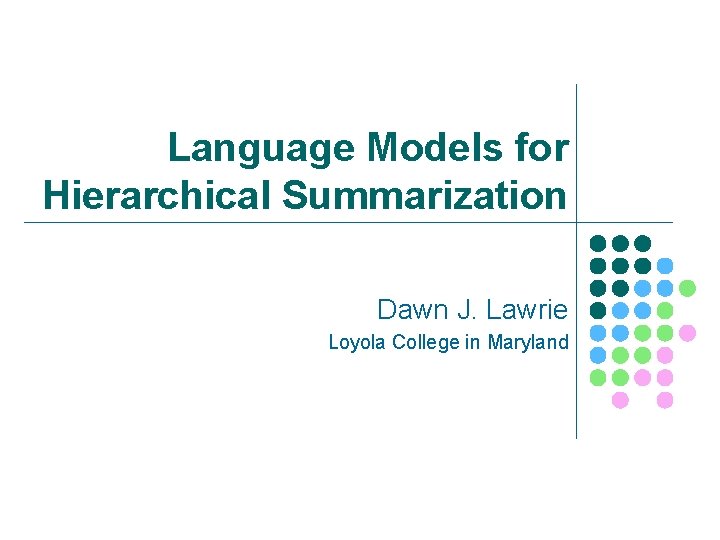 Language Models for Hierarchical Summarization

Dawn J. Lawrie
Loyola College in Maryland